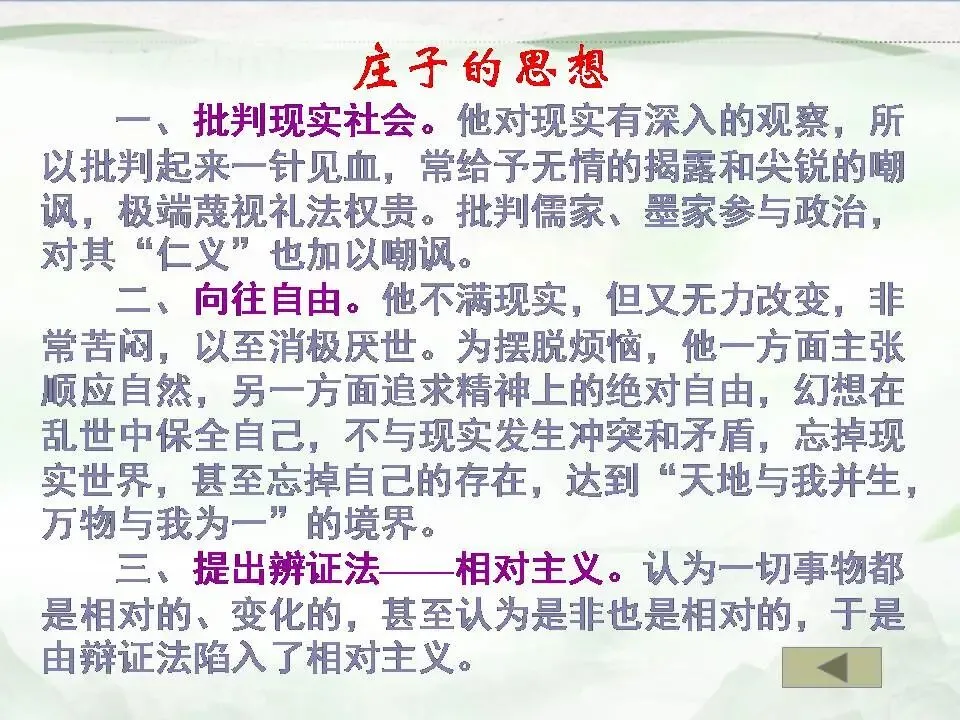 庄子的思想

一、批判现实社会。他对现实有深入的观察，所以批判起来一针见血，常给予无情的揭露和尖锐的嘲讽，极端蔑视礼法权贵。批判儒家、墨家参与政治，对其“仁义”也加以嘲讽。

二、向往自由。他不满现实，但又无力改变，非常苦闷，以至消极厌世。为摆脱烦恼，他一方面主张顺应自然，另一方面追求精神上的绝对自由，幻想在乱世中保全自己，不与现实发生冲突和矛盾，忘掉现实世界，甚至忘掉自己的存在，达到“天地与我并生，万物与我为一”的境界。

三、提出辨证法——相对主义。认为一切事物都是相对的、变化的，甚至认为是非也是相对的，于是由辩证法陷入了相对主义。